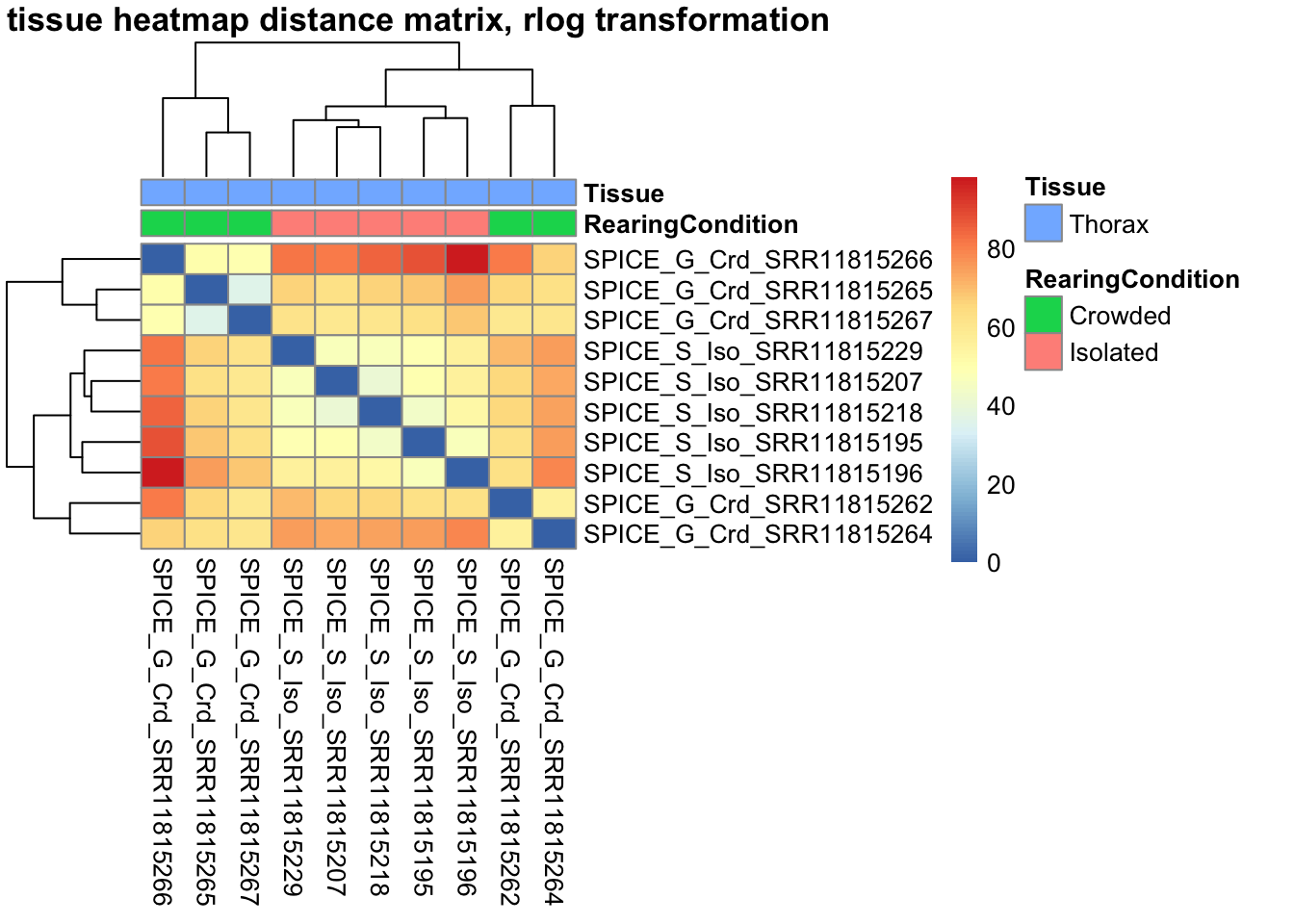 tissue heatmap distance matrix, rlog transformation

Tissue
RearingCondition
SPICE_G_Crd_SRR11815266
SPICE_G_Crd_SRR11815265
SPICE_G_Crd_SRR11815267
SPICE_S_Iso_SRR11815229
SPICE_S_Iso_SRR11815207
SPICE_S_Iso_SRR11815218
SPICE_S_Iso_SRR11815195
SPICE_S_Iso_SRR11815196
SPICE_G_Crd_SRR11815262
SPICE_G_Crd_SRR11815264

SPICE_G_Crd_SRR11815266
SPICE_G_Crd_SRR11815265
SPICE_G_Crd_SRR11815267
SPICE_S_Iso_SRR11815229
SPICE_S_Iso_SRR11815207
SPICE_S_Iso_SRR11815218
SPICE_S_Iso_SRR11815195
SPICE_S_Iso_SRR11815196
SPICE_G_Crd_SRR11815262
SPICE_G_Crd_SRR11815264

80
60
40
20
0

Tissue
Thorax
RearingCondition
Crowded
Isolated